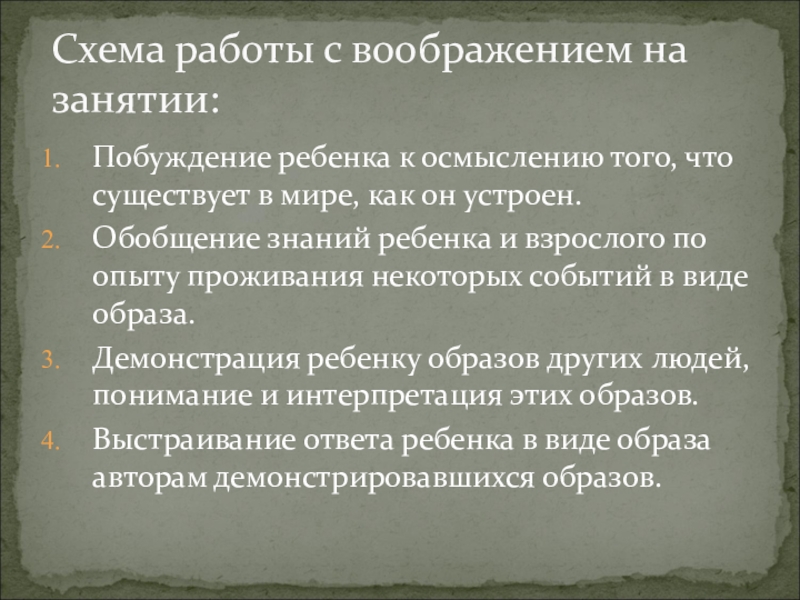 Схема работы с воображением на занятии:

1. Побуждение ребенка к осмыслению того, что существует в мире, как он устроен.
2. Обобщение знаний ребенка и взрослого по опыту проживания некоторых событий в виде образа.
3. Демонстрация ребенку образов других людей, понимание и интерпретация этих образов.
4. Выстраивание ответа ребенка в виде образа авторам демонстрировавшихся образов.